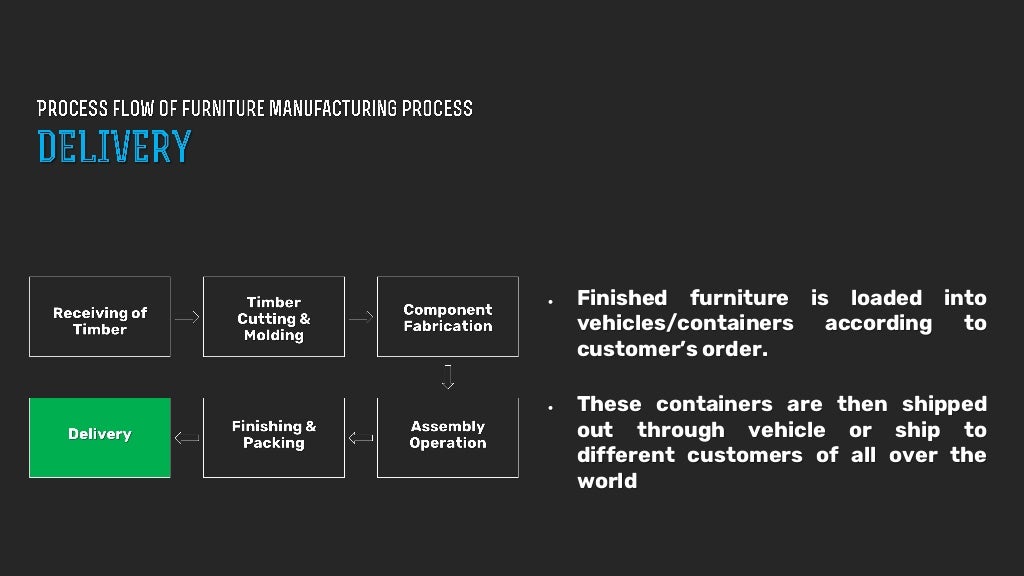 PROCESS FLOW OF FURNITURE MANUFACTURING PROCESS
DELIVERY

Receiving of Timber

Timber Cutting & Molding

Component Fabrication

Assembly Operation

Finishing & Packing

Delivery

• Finished furniture is loaded into vehicles/containers according to customer's order.

• These containers are then shipped out through vehicle or ship to different customers of all over the world